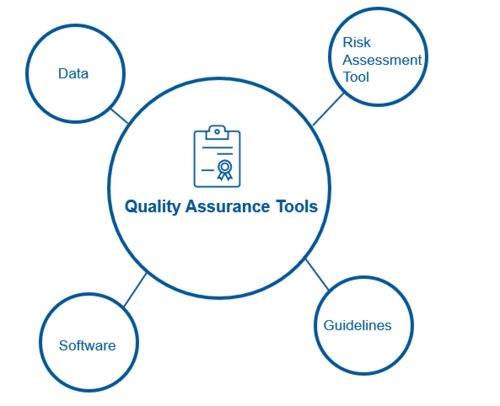 Data

Risk Assessment Tool

Quality Assurance Tools

Software

Guidelines